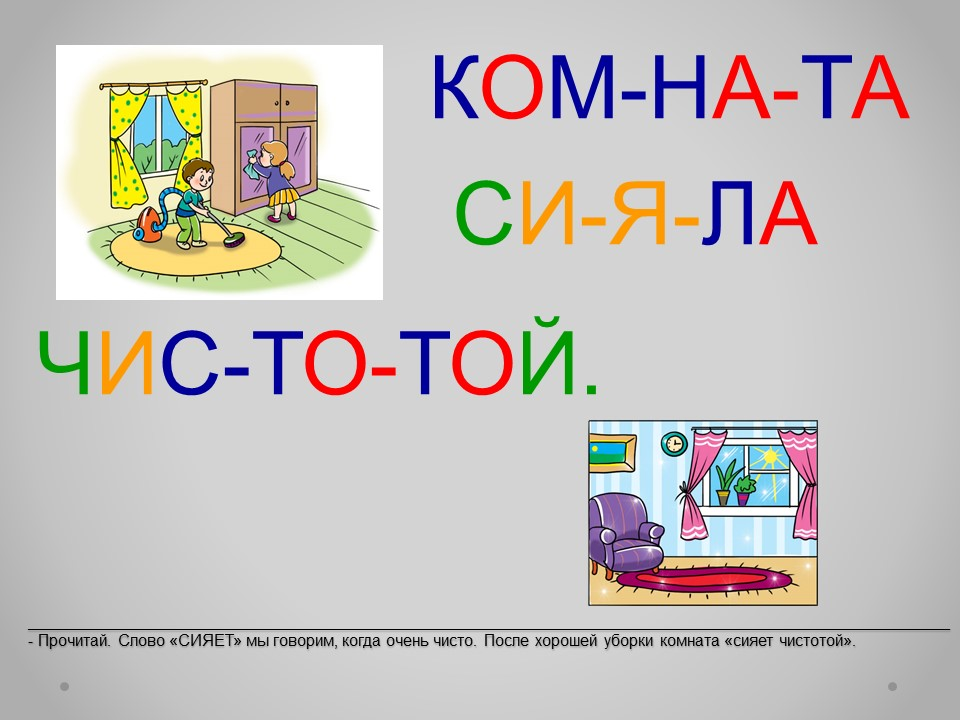 КОМ-НА-ТА
СИ-Я-ЛА
ЧИС-ТО-ТОЙ.

- Прочитай. Слово «СИЯЕТ» мы говорим, когда очень чисто. После хорошей уборки комната «сияет чистотой».